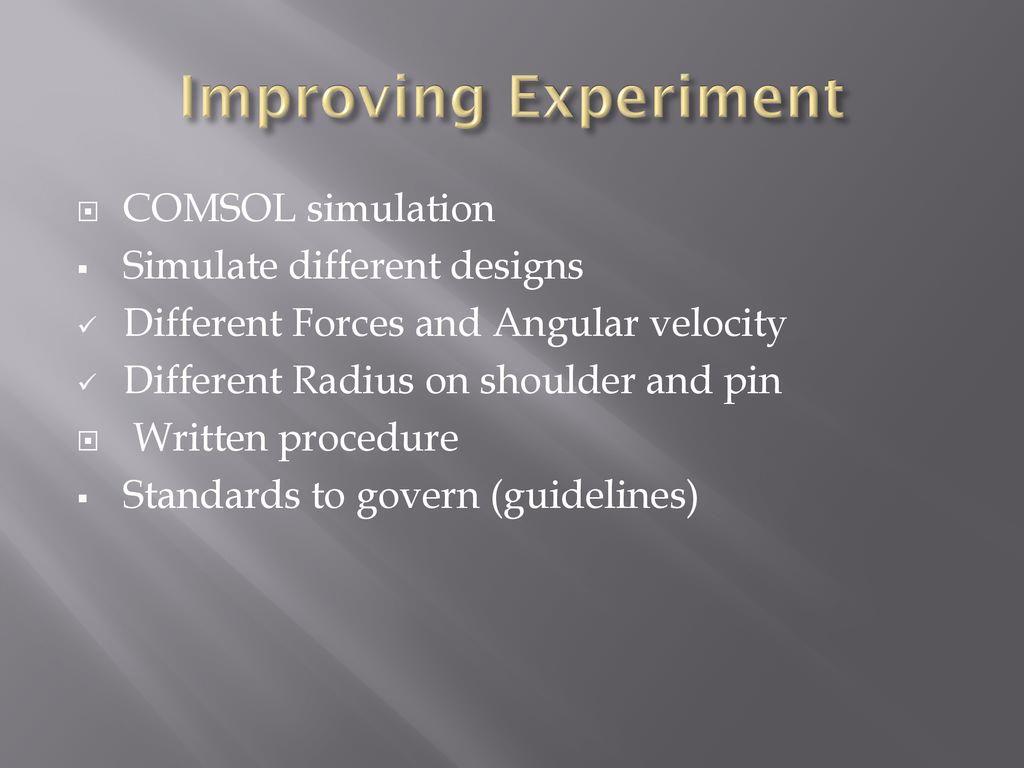 Improving Experiment

COMSOL simulation

Simulate different designs

Different Forces and Angular velocity

Different Radius on shoulder and pin

Written procedure

Standards to govern (guidelines)